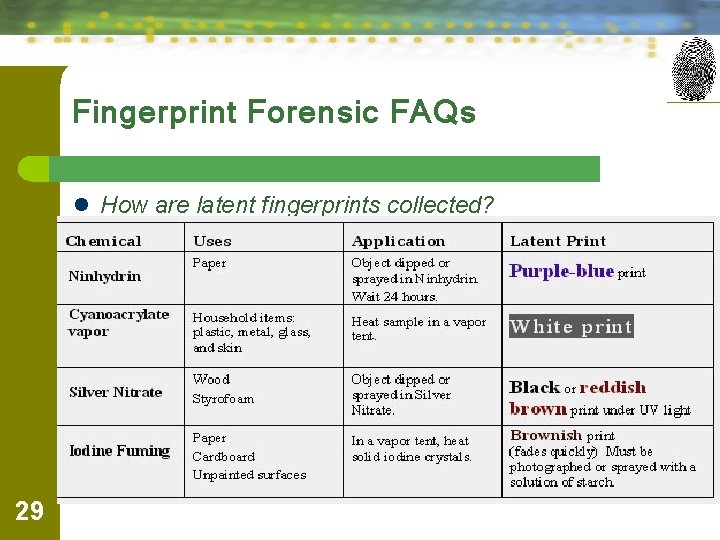 Fingerprint Forensic FAQs

How are latent fingerprints collected?

| Chemical | Uses | Application | Latent Print |
|---|---|---|---|
| Ninhydrin | Paper | Object dipped or sprayed in Ninhydrin. Wait 24 hours. | Purple-blue print |
| Cyanoacrylate vapor | Household items: plastic, metal, glass, and skin | Heat sample in a vapor tent. | White print |
| Silver Nitrate | Wood Styrofoam | Object dipped or sprayed in Silver Nitrate. | Black or reddish brown print under UV light |
| Iodine Fuming | Paper Cardboard Unpainted surfaces | In a vapor tent, heat solid iodine crystals. | Brownish print (fades quickly) Must be photographed or sprayed with a solution of starch. |

29